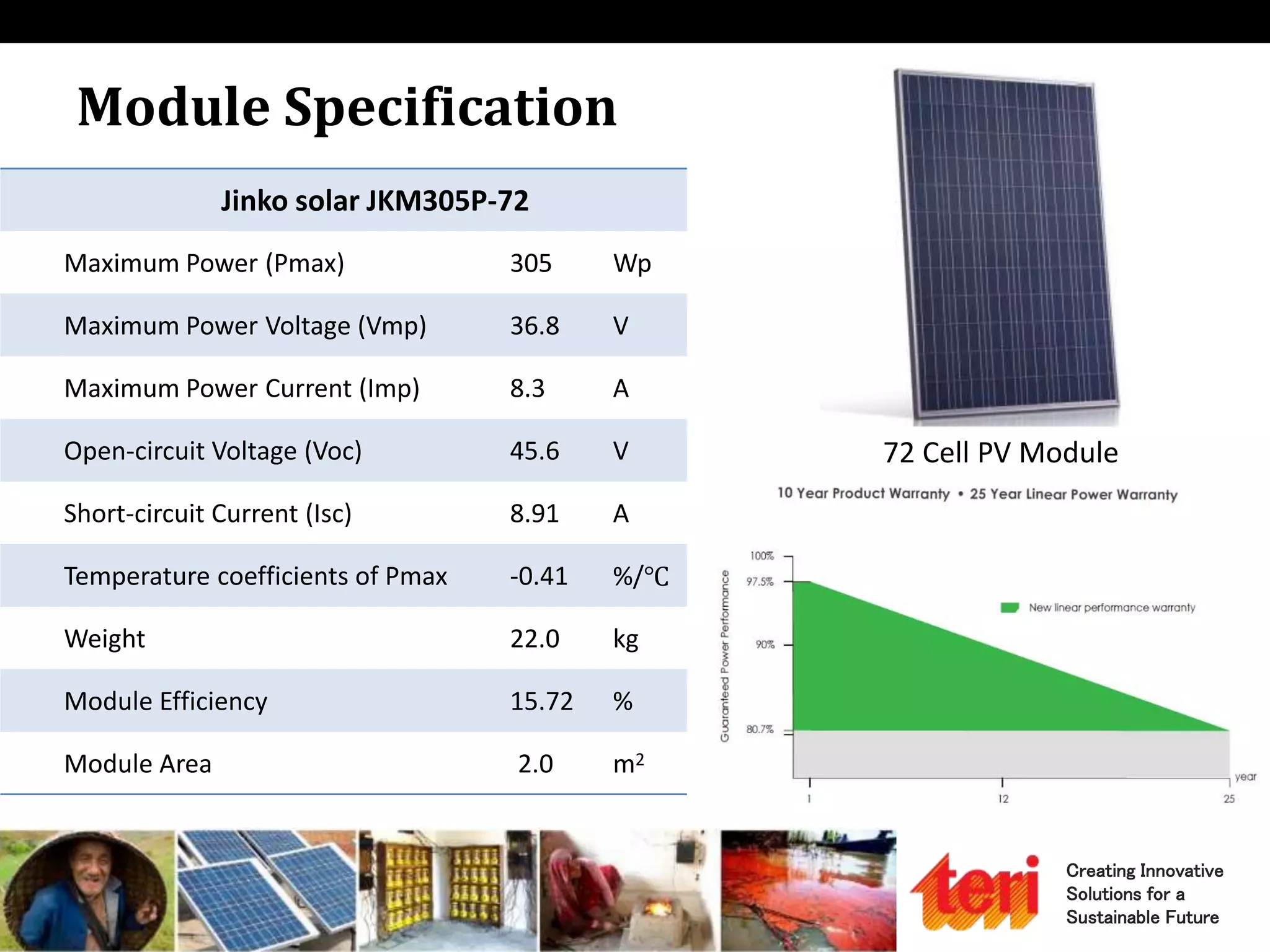 Module Specification

| Jinko solar JKM305P-72 | | |
|---|---|---|
| Maximum Power (Pmax) | 305 | Wp |
| Maximum Power Voltage (Vmp) | 36.8 | V |
| Maximum Power Current (Imp) | 8.3 | A |
| Open-circuit Voltage (Voc) | 45.6 | V |
| Short-circuit Current (Isc) | 8.91 | A |
| Temperature coefficients of Pmax | -0.41 | %/°C |
| Weight | 22.0 | kg |
| Module Efficiency | 15.72 | % |
| Module Area | 2.0 | $m^2$ |

72 Cell PV Module

10 Year Product Warranty • 25 Year Linear Power Warranty

Guaranteed Power Performance

100%

97.5%

90%

80.7%

New linear performance warranty

year

1

12

25

teri

Creating Innovative Solutions for a Sustainable Future